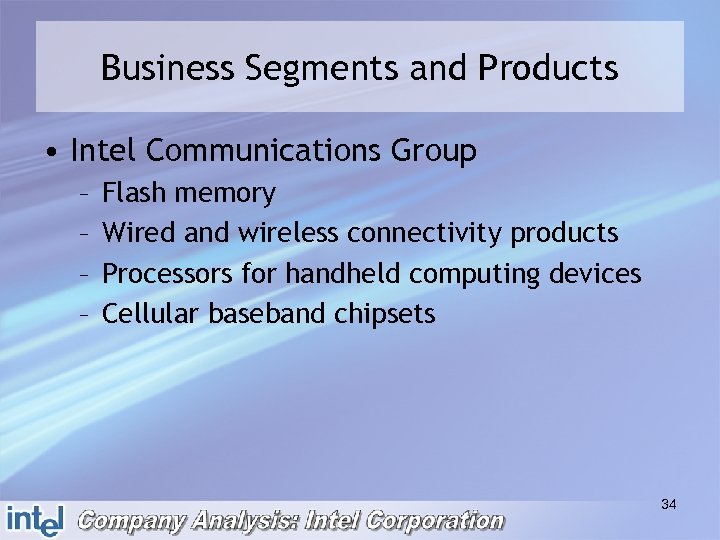 Business Segments and Products

• Intel Communications Group
– Flash memory
– Wired and wireless connectivity products
– Processors for handheld computing devices
– Cellular baseband chipsets

34

intel Company Analysis: Intel Corporation